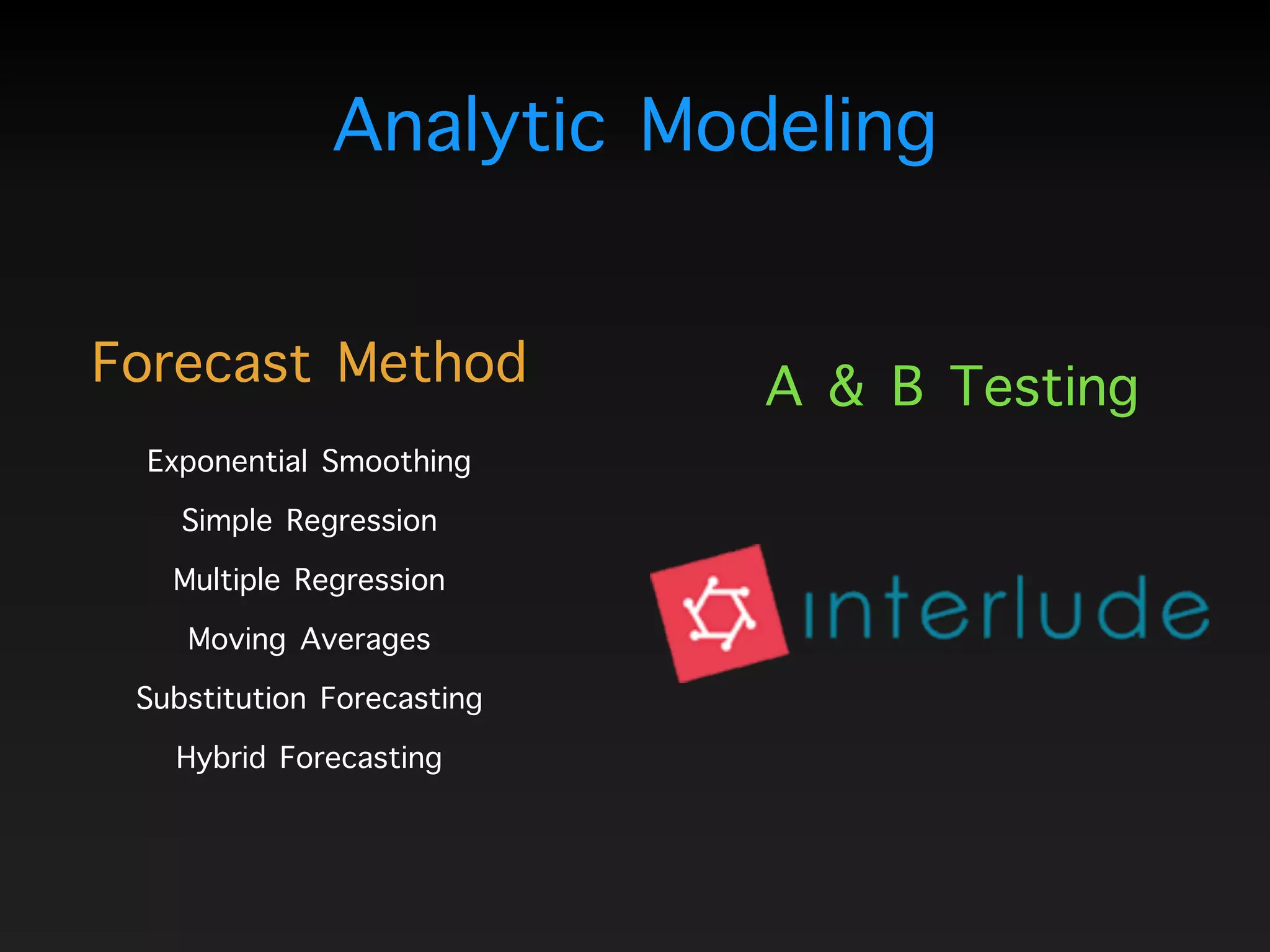 Analytic Modeling

Forecast Method

Exponential Smoothing

Simple Regression

Multiple Regression

Moving Averages

Substitution Forecasting

Hybrid Forecasting

A & B Testing

interlude